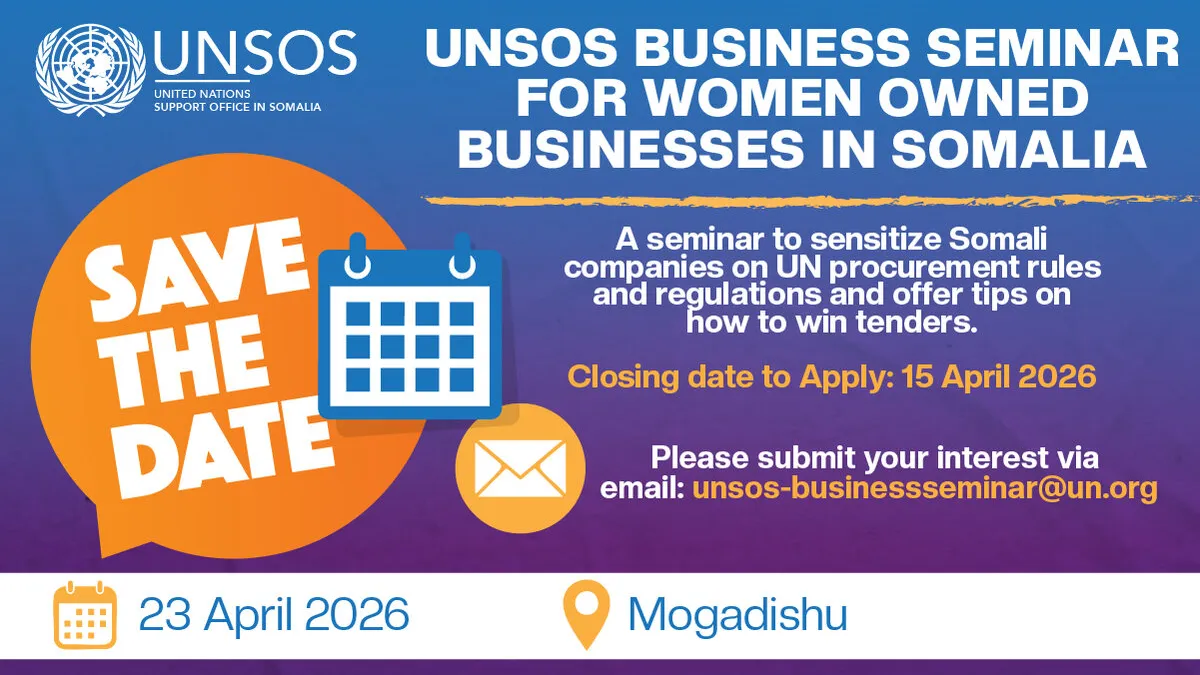 UNSOS
UNITED NATIONS
SUPPORT OFFICE IN SOMALIA

UNSOS BUSINESS SEMINAR FOR WOMEN OWNED BUSINESSES IN SOMALIA

SAVE THE DATE

A seminar to sensitize Somali companies on UN procurement rules and regulations and offer tips on how to win tenders.

Closing date to Apply: 15 April 2026

Please submit your interest via email: unsos-businessseminar@un.org

23 April 2026

Mogadishu